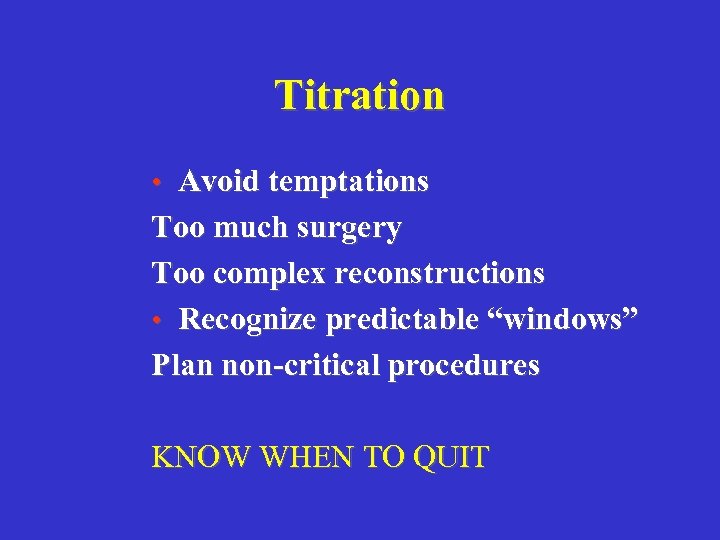 Titration

• Avoid temptations

Too much surgery

Too complex reconstructions

• Recognize predictable “windows”

Plan non-critical procedures

KNOW WHEN TO QUIT